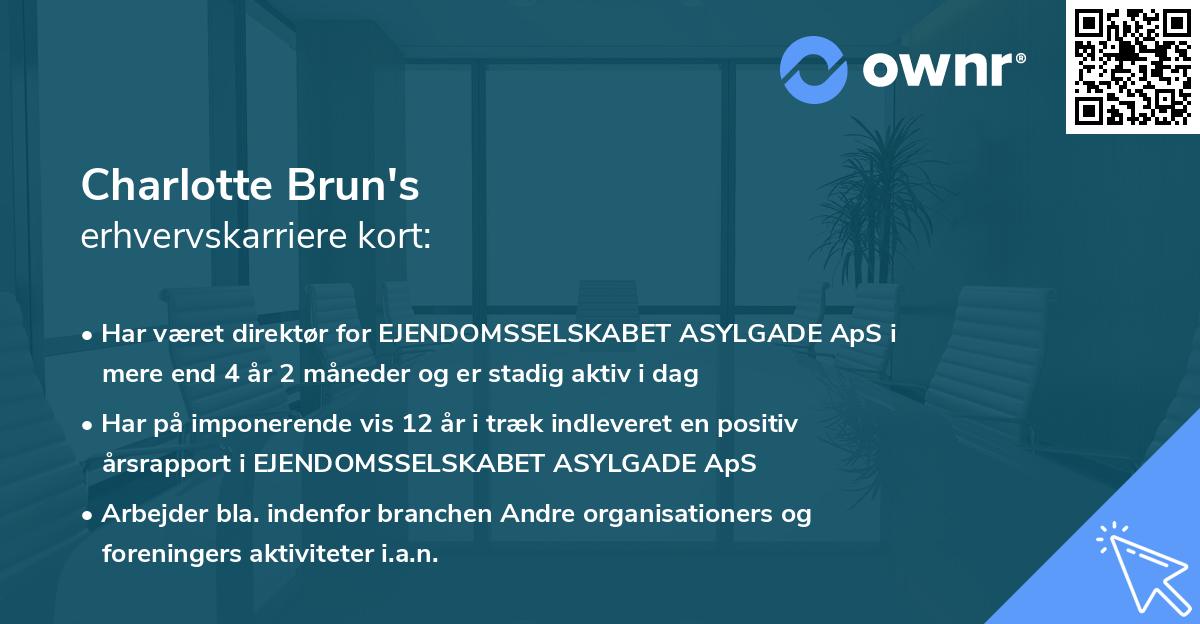 ownr®

Charlotte Brun's
erhvervskarriere kort:

• Har været direktør for EJENDOMSSELSKABET ASYLGADE ApS i mere end 4 år 2 måneder og er stadig aktiv i dag

• Har på imponerende vis 12 år i træk indleveret en positiv årsrapport i EJENDOMSSELSKABET ASYLGADE ApS

• Arbejder bla. indenfor branchen Andre organisationers og foreningers aktiviteter i.a.n.